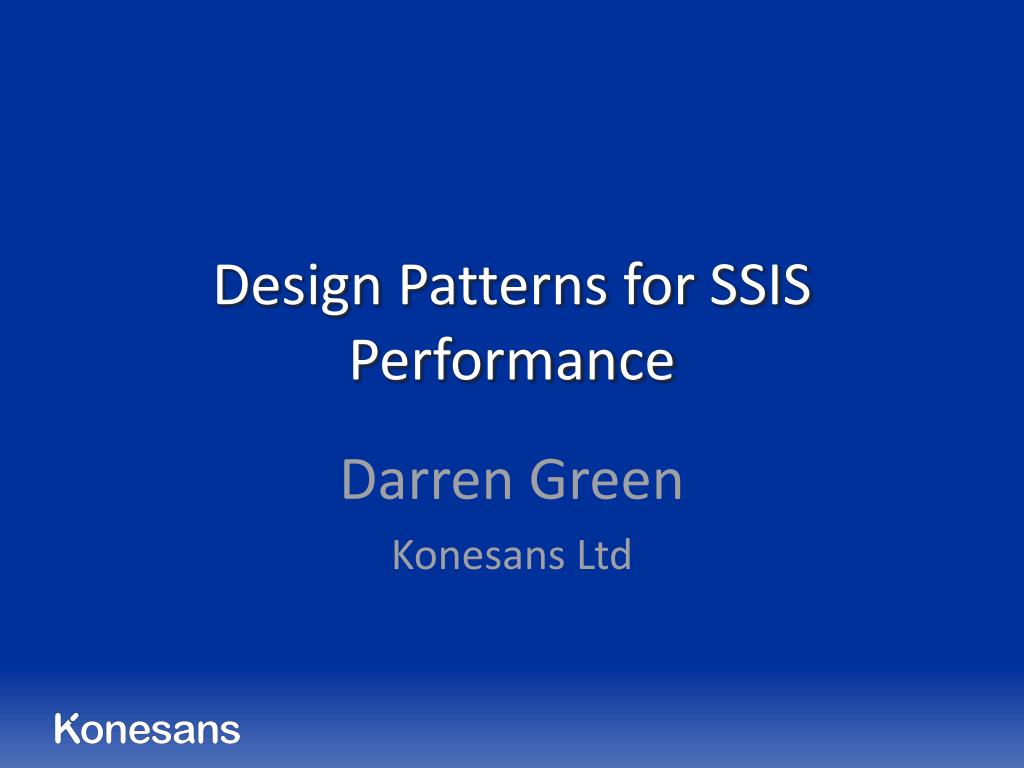 Design Patterns for SSIS Performance

Darren Green

Konesans Ltd

Konesans